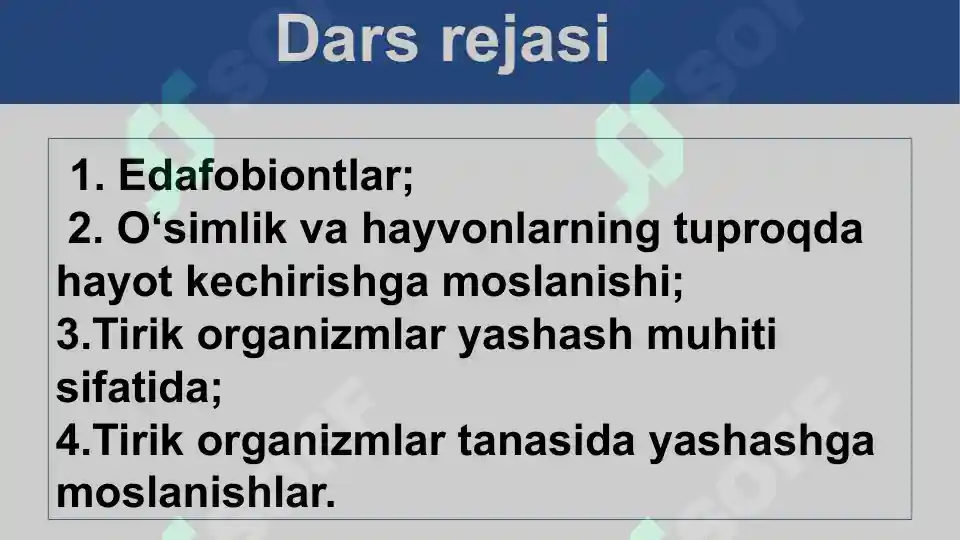 Dars rejasi

1. Edafobiontlar;
2. O‘simlik va hayvonlarning tuproqda hayot kechirishga moslanishi;
3.Tirik organizmlar yashash muhiti sifatida;
4.Tirik organizmlar tanasida yashashga moslanishlar.